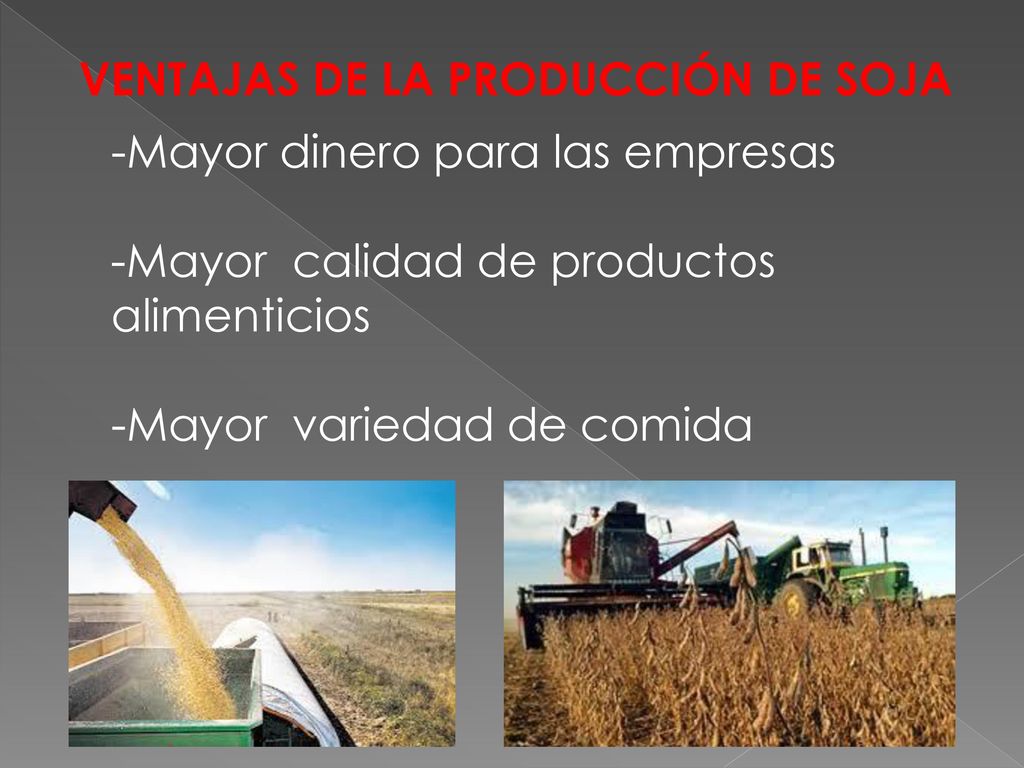 VENTAJAS DE LA PRODUCCIÓN DE SOJA

-Mayor dinero para las empresas

-Mayor calidad de productos alimenticios

-Mayor variedad de comida